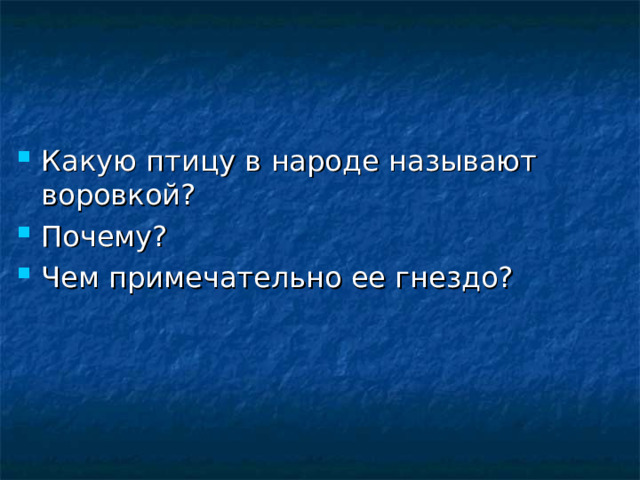 Какую птицу в народе называют воровкой?
Почему?
Чем примечательно ее гнездо?